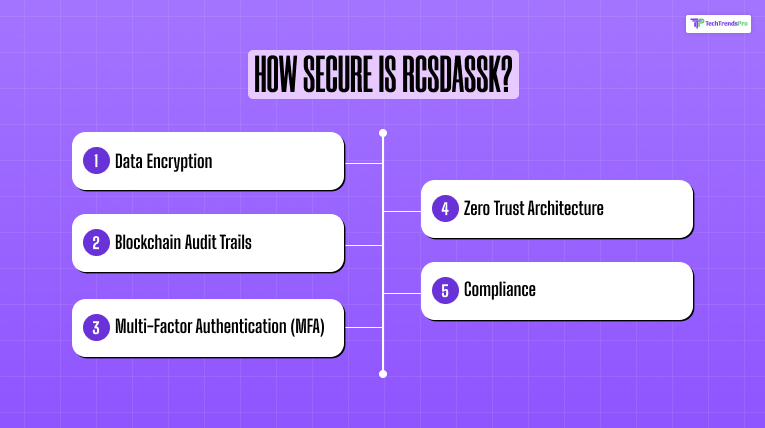 TechTrendsPro

HOW SECURE IS RCSDASSK?

1 Data Encryption

2 Blockchain Audit Trails

3 Multi-Factor Authentication (MFA)

4 Zero Trust Architecture

5 Compliance